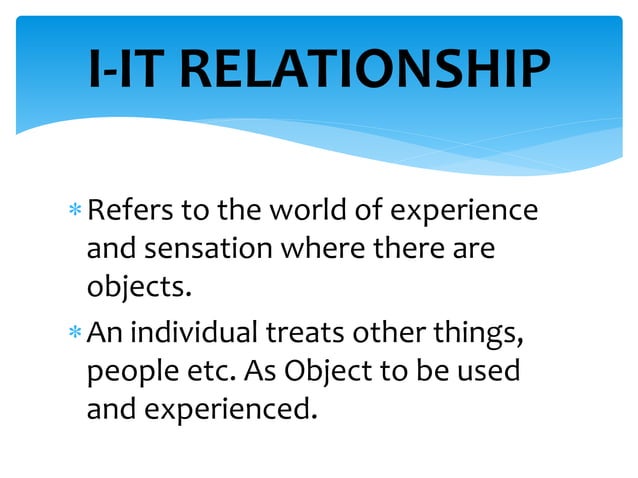 I-IT RELATIONSHIP

* Refers to the world of experience and sensation where there are objects.
* An individual treats other things, people etc. As Object to be used and experienced.